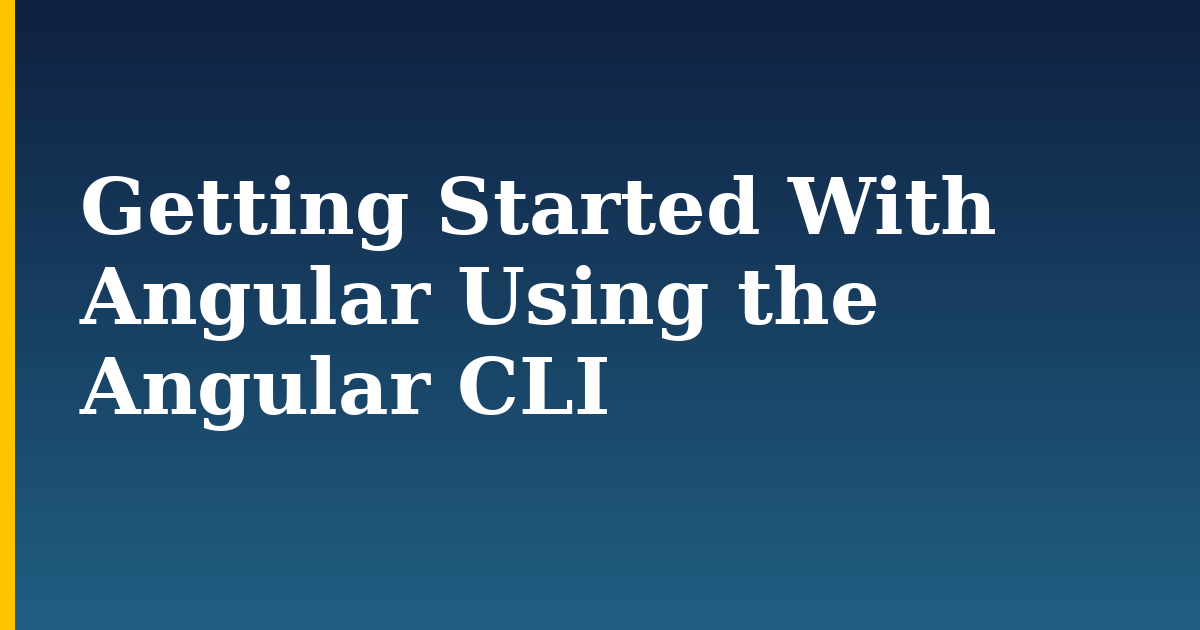 Getting Started With Angular Using the Angular CLI